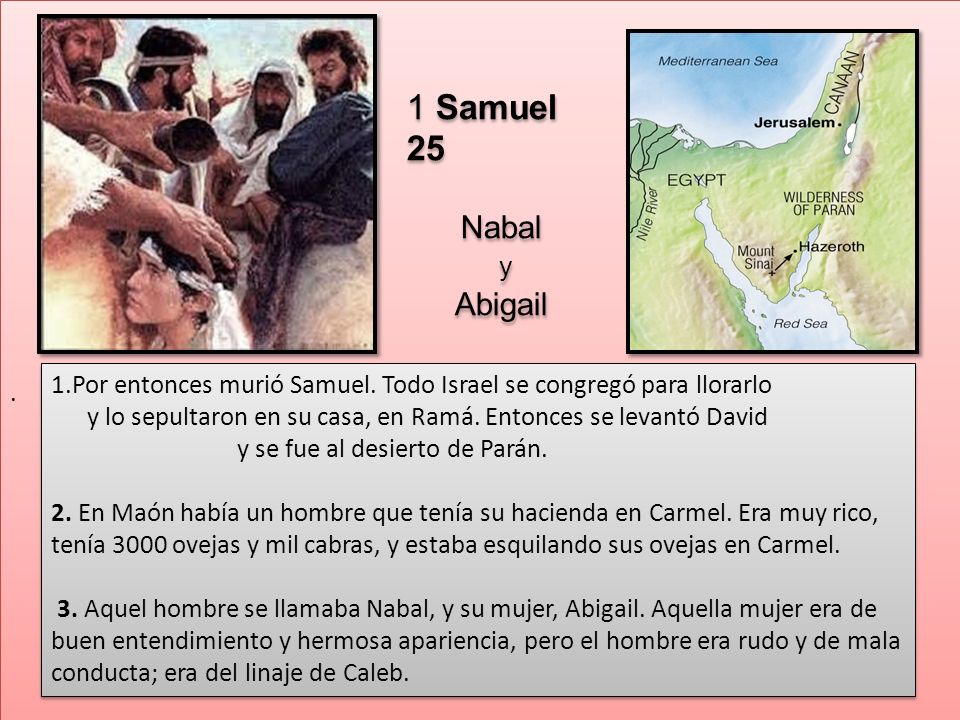 1 Samuel 25

Nabal
y
Abigail

Mediterranean Sea
CANAAN
Jerusalem
EGYPT
Nile River
WILDERNESS OF PARAN
Mount Sinai
Hazeroth
Red Sea

.

1.Por entonces murió Samuel. Todo Israel se congregó para llorarlo y lo sepultaron en su casa, en Ramá. Entonces se levantó David y se fue al desierto de Parán.

2. En Maón había un hombre que tenía su hacienda en Carmel. Era muy rico, tenía 3000 ovejas y mil cabras, y estaba esquilando sus ovejas en Carmel.

3. Aquel hombre se llamaba Nabal, y su mujer, Abigail. Aquella mujer era de buen entendimiento y hermosa apariencia, pero el hombre era rudo y de mala conducta; era del linaje de Caleb.